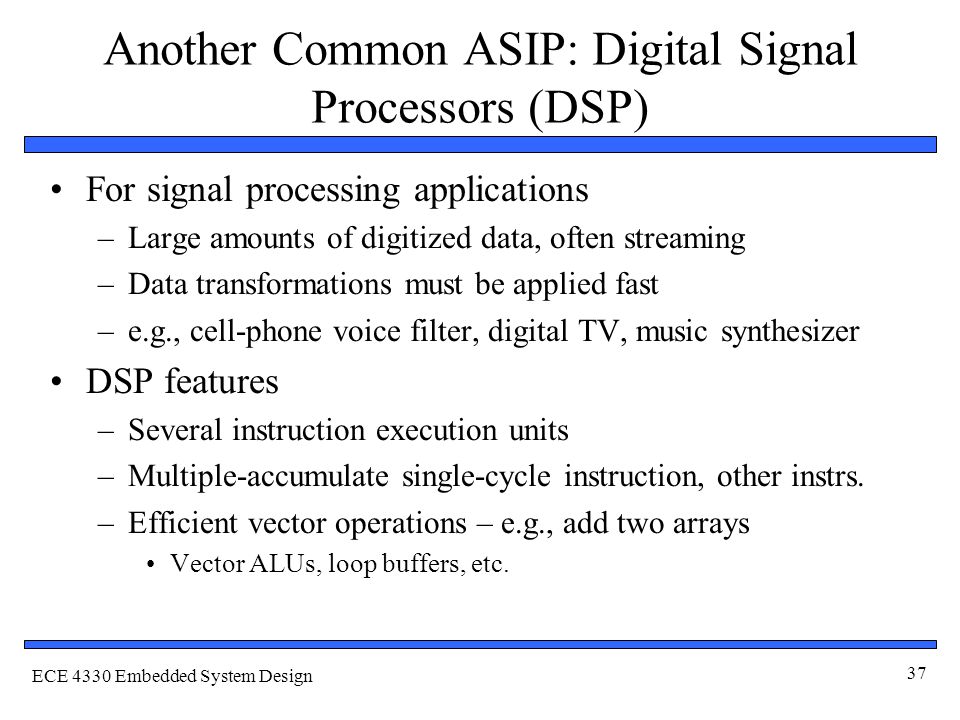 Another Common ASIP: Digital Signal Processors (DSP)

• For signal processing applications
– Large amounts of digitized data, often streaming
– Data transformations must be applied fast
– e.g., cell-phone voice filter, digital TV, music synthesizer

• DSP features
– Several instruction execution units
– Multiple-accumulate single-cycle instruction, other instrs.
– Efficient vector operations – e.g., add two arrays
• Vector ALUs, loop buffers, etc.

ECE 4330 Embedded System Design

37